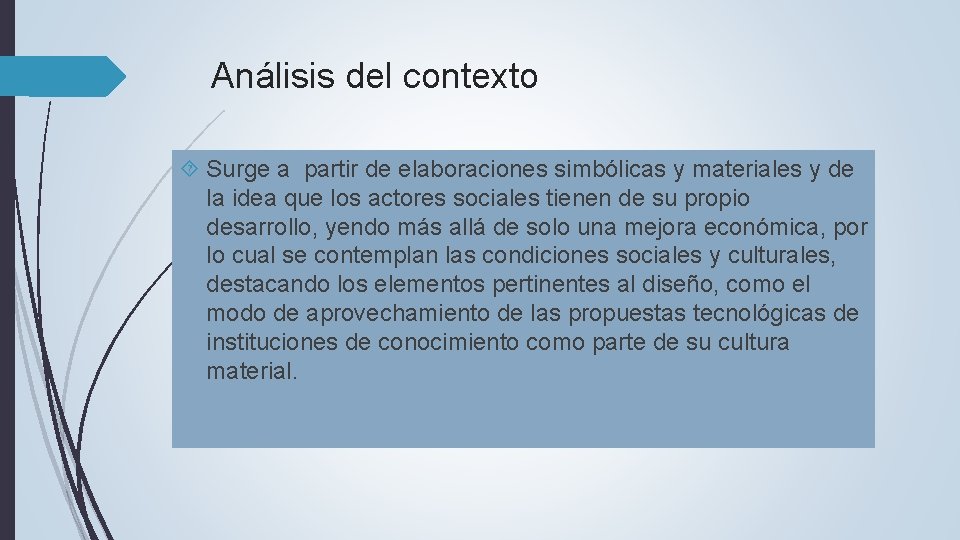 Análisis del contexto

Surge a partir de elaboraciones simbólicas y materiales y de la idea que los actores sociales tienen de su propio desarrollo, yendo más allá de solo una mejora económica, por lo cual se contemplan las condiciones sociales y culturales, destacando los elementos pertinentes al diseño, como el modo de aprovechamiento de las propuestas tecnológicas de instituciones de conocimiento como parte de su cultura material.